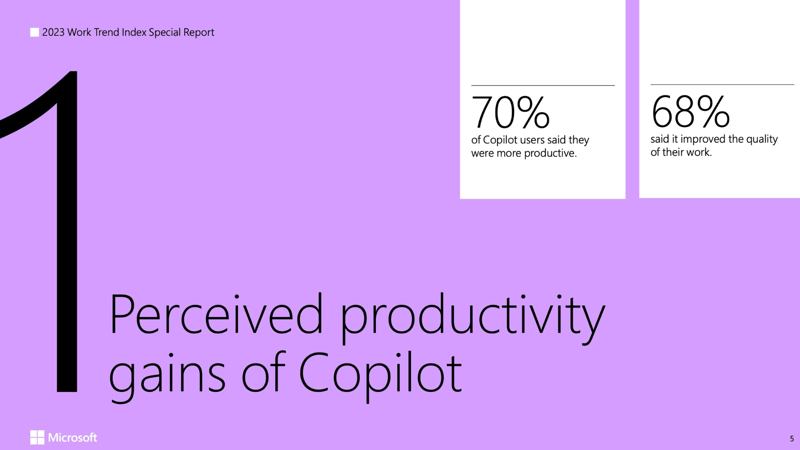 2023 Work Trend Index Special Report

70%
of Copilot users said they were more productive.

68%
said it improved the quality of their work.

1

Perceived productivity gains of Copilot

Microsoft

5